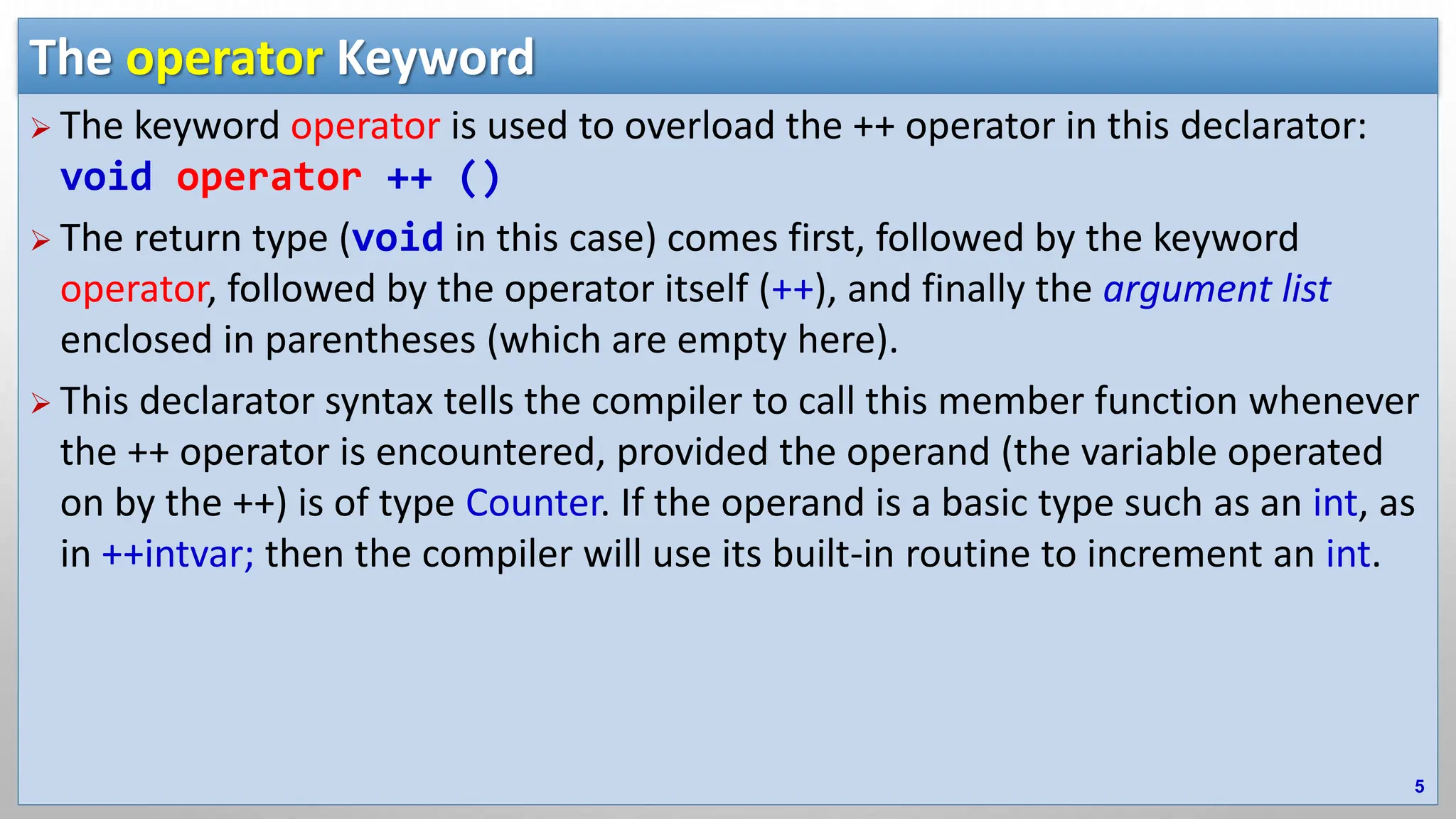 The operator Keyword

➢ The keyword operator is used to overload the ++ operator in this declarator:
void operator ++ ()

➢ The return type (void in this case) comes first, followed by the keyword operator, followed by the operator itself (++), and finally the argument list enclosed in parentheses (which are empty here).

➢ This declarator syntax tells the compiler to call this member function whenever the ++ operator is encountered, provided the operand (the variable operated on by the ++) is of type Counter. If the operand is a basic type such as an int, as in ++intvar; then the compiler will use its built-in routine to increment an int.

5